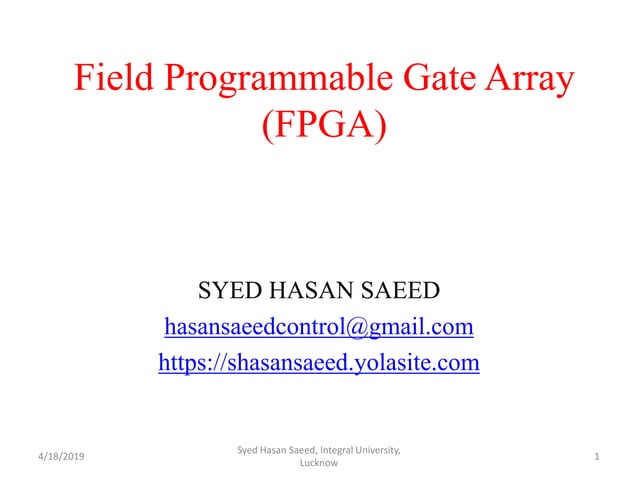 Field Programmable Gate Array (FPGA)

SYED HASAN SAEED
hasansaeedcontrol@gmail.com
https://shasansaeed.yolasite.com

4/18/2019

Syed Hasan Saeed, Integral University, Lucknow

1